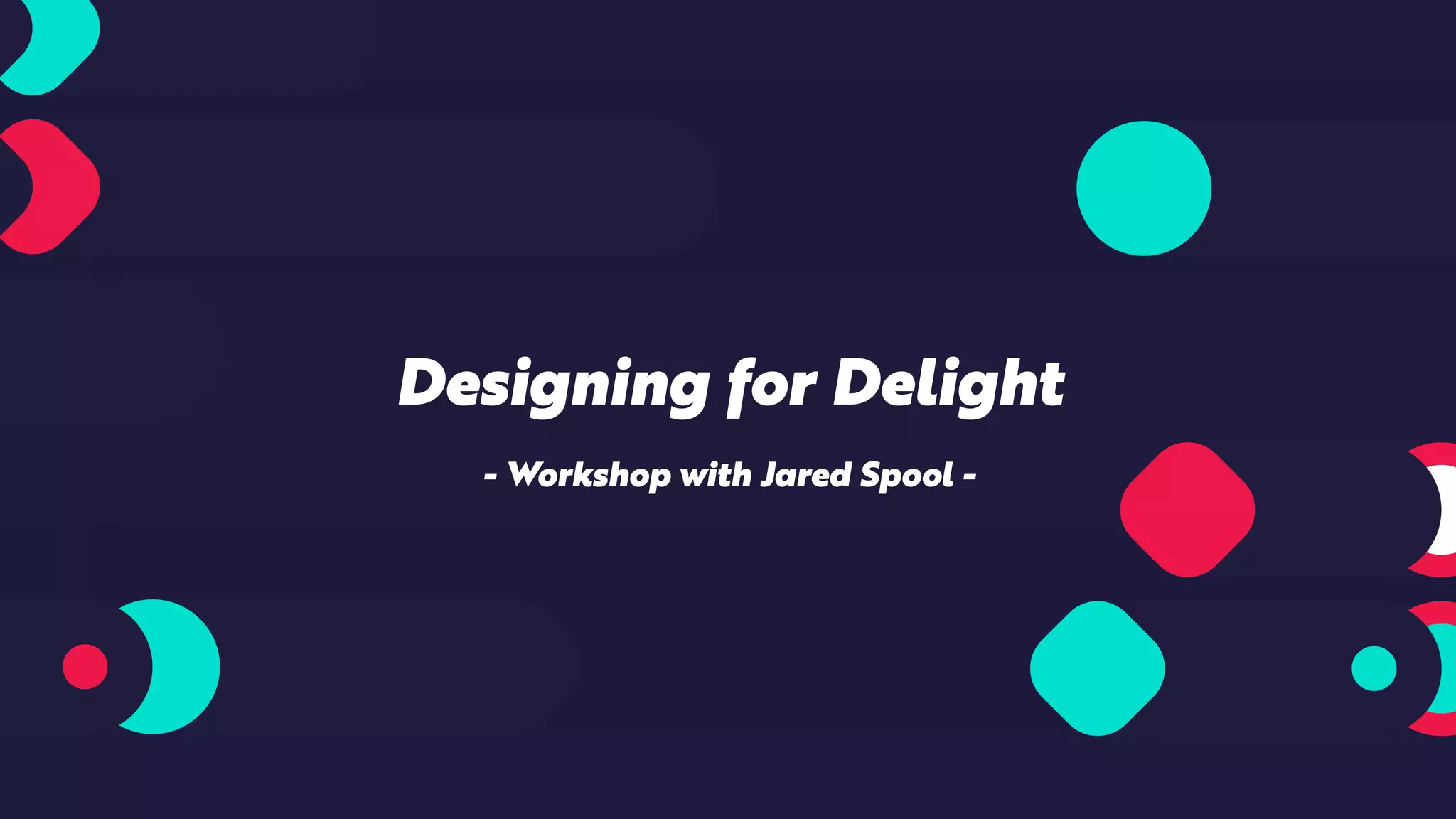 Designing for Delight

- Workshop with Jared Spool -